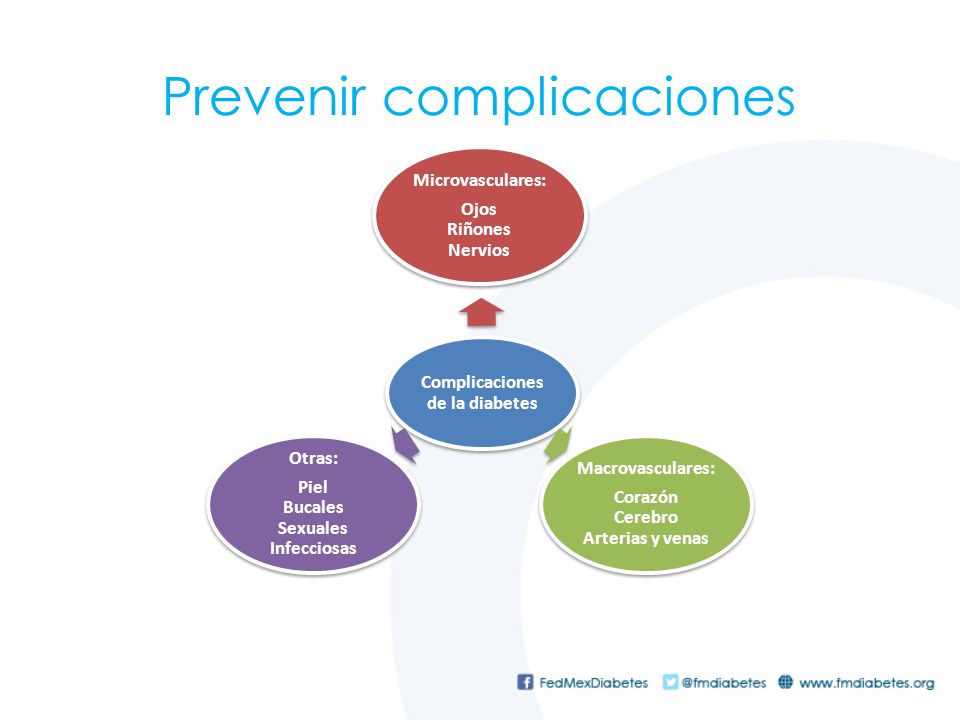 Prevenir complicaciones

Microvasculares:

Ojos
Riñones
Nervios

Complicaciones de la diabetes

Otras:

Piel
Bucales
Sexuales
Infecciosas

Macrovasculares:

Corazón
Cerebro
Arterias y venas

FedMexDiabetes @fmdiabetes www.fmdiabetes.org